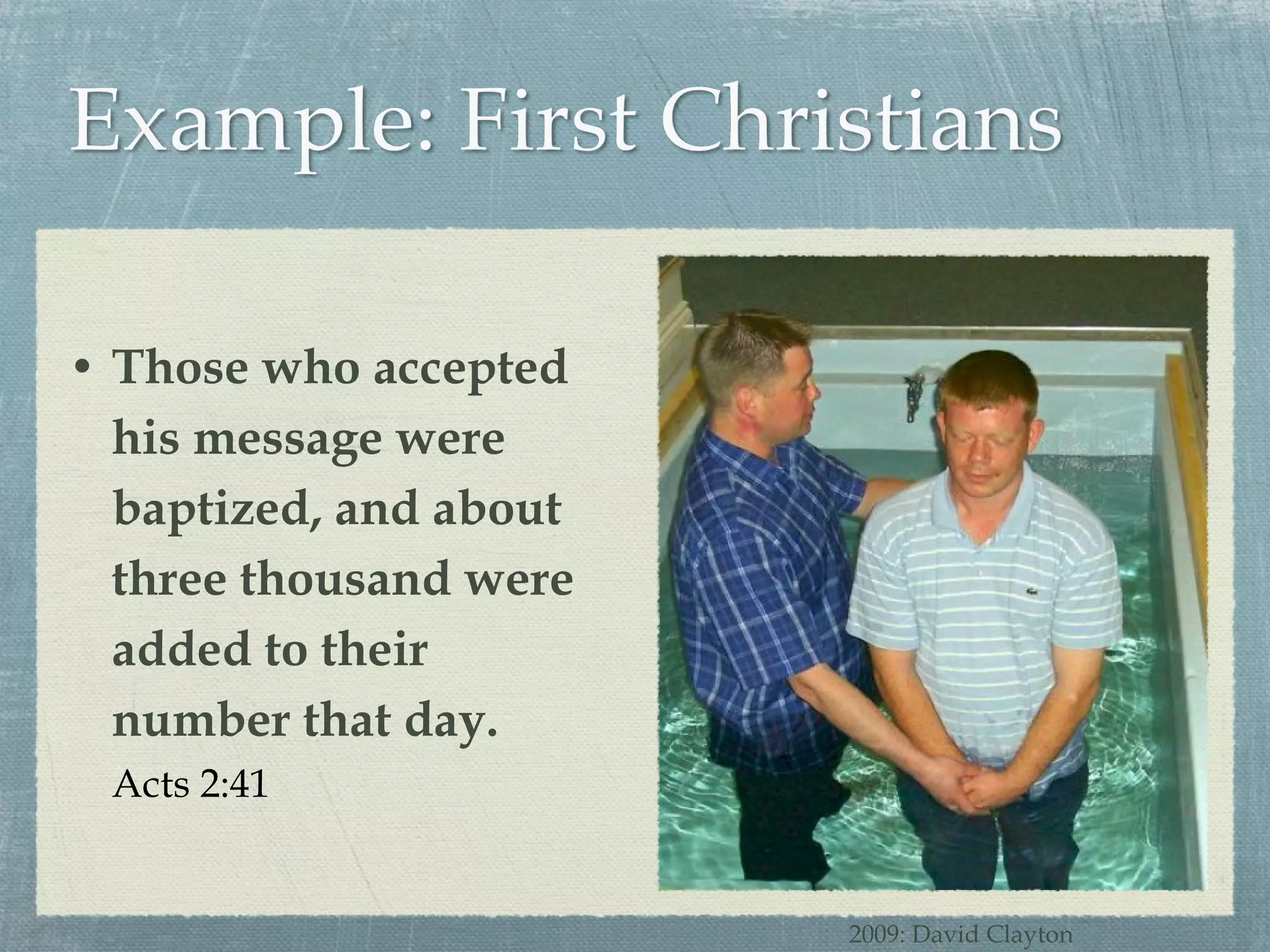 Example: First Christians

• Those who accepted his message were baptized, and about three thousand were added to their number that day.
Acts 2:41

2009: David Clayton